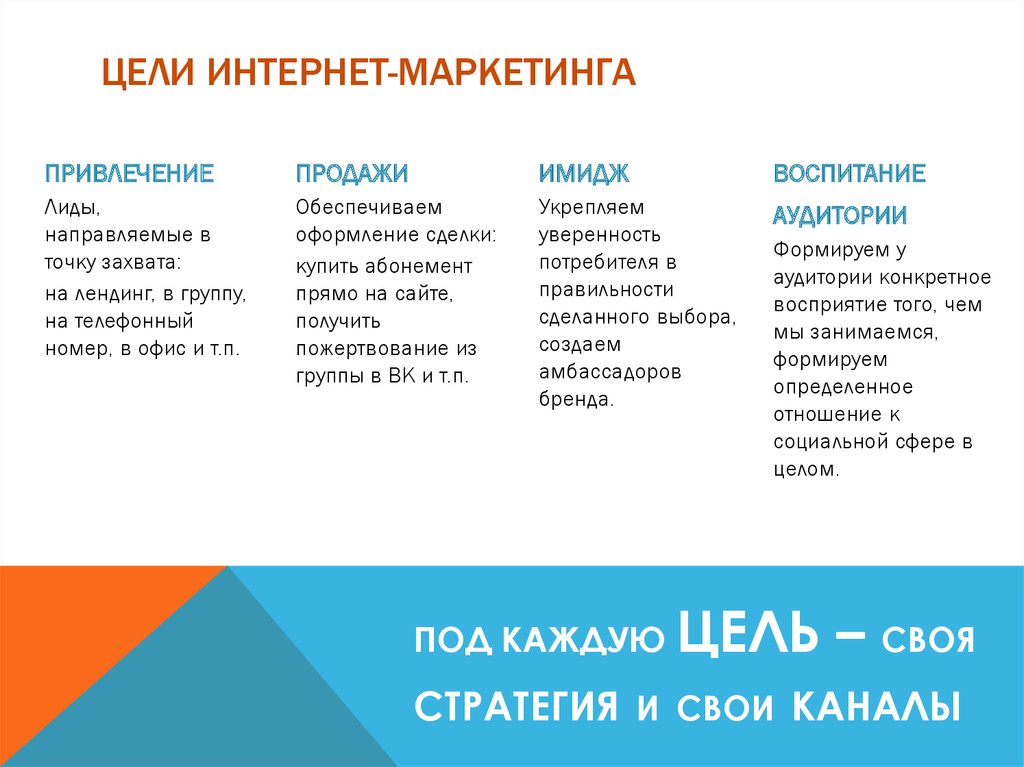 ЦЕЛИ ИНТЕРНЕТ-МАРКЕТИНГА

ПРИВЛЕЧЕНИЕ

Лиды, направляемые в точку захвата:

на лендинг, в группу, на телефонный номер, в офис и т.п.

ПРОДАЖИ

Обеспечиваем оформление сделки:

купить абонемент прямо на сайте, получить пожертвование из группы в ВК и т.п.

ИМИДЖ

Укрепляем уверенность потребителя в правильности сделанного выбора, создаем амбассадоров бренда.

ВОСПИТАНИЕ АУДИТОРИИ

Формируем у аудитории конкретное восприятие того, чем мы занимаемся, формируем определенное отношение к социальной сфере в целом.

ПОД КАЖДУЮ ЦЕЛЬ – СВОЯ СТРАТЕГИЯ И СВОИ КАНАЛЫ